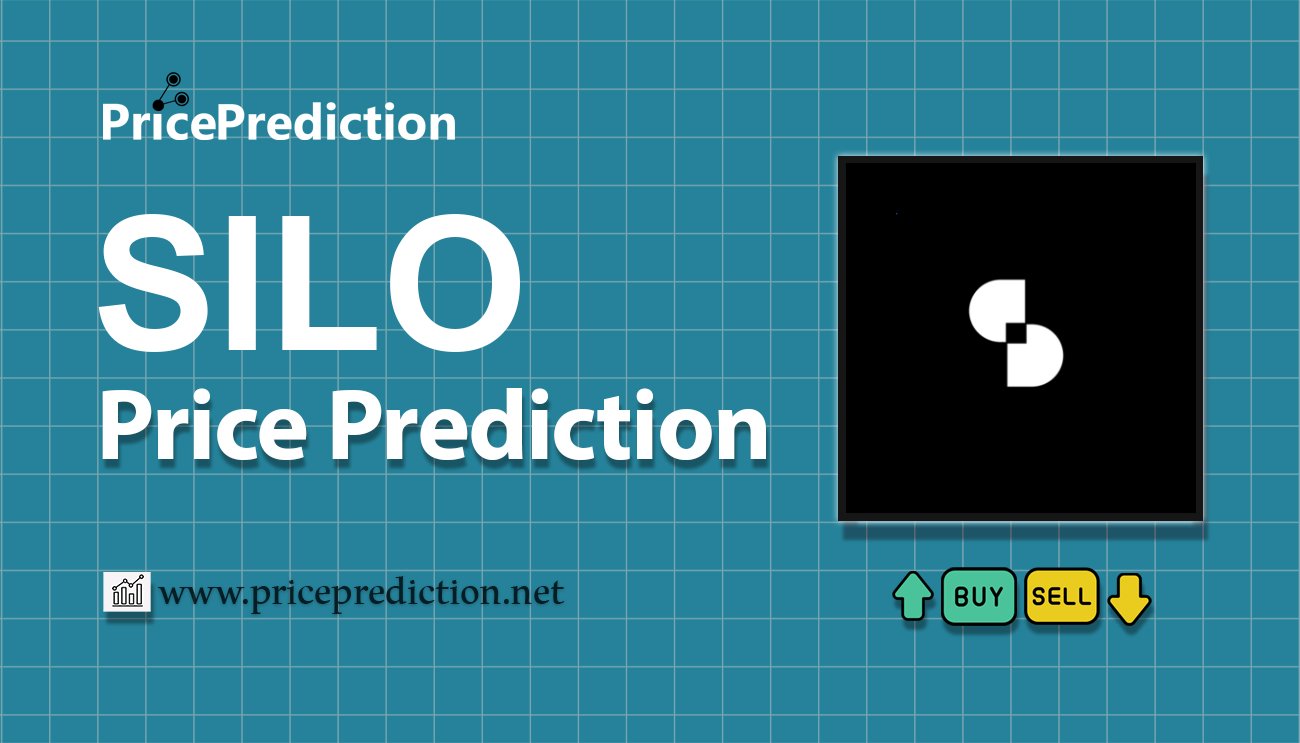 PricePrediction

SILO
Price Prediction

www.priceprediction.net

BUY SELL